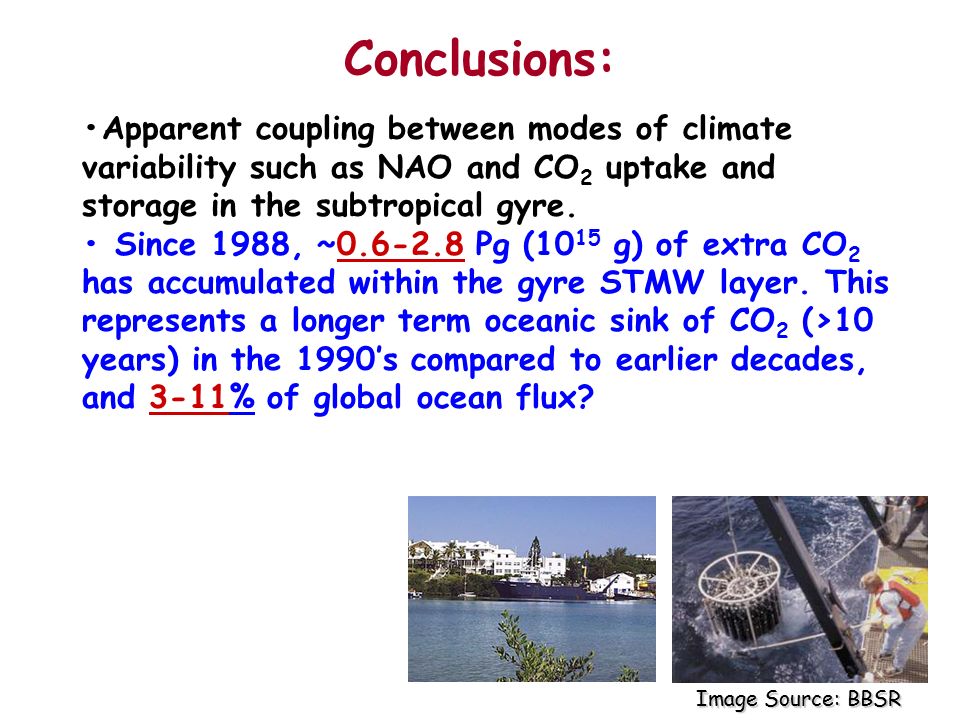 Conclusions:

•Apparent coupling between modes of climate variability such as NAO and $CO_2$ uptake and storage in the subtropical gyre.

• Since 1988, ~0.6-2.8 Pg ($10^{15}$ g) of extra $CO_2$ has accumulated within the gyre STMW layer. This represents a longer term oceanic sink of $CO_2$ (>10 years) in the 1990's compared to earlier decades, and 3-11% of global ocean flux?

Image Source: BBSR